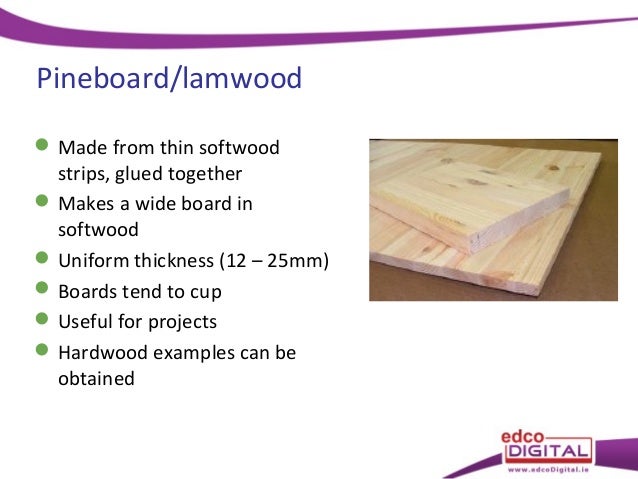 Pineboard/lamwood

- Made from thin softwood strips, glued together
- Makes a wide board in softwood
- Uniform thickness (12 – 25mm)
- Boards tend to cup
- Useful for projects
- Hardwood examples can be obtained

edco
DIGITAL
www.edcoDigital.ie